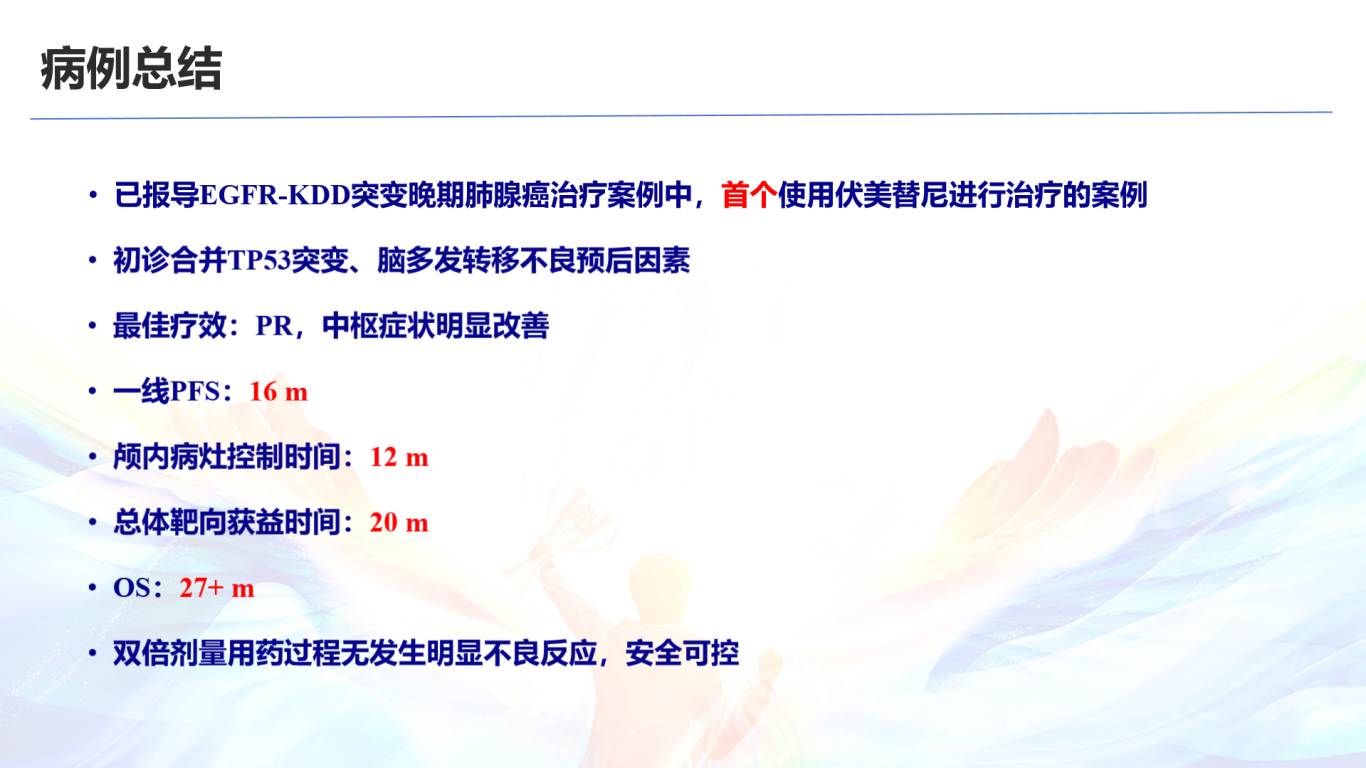 病例总结

• 已报导EGFR-KDD突变晚期肺腺癌治疗案例中，首个使用伏美替尼进行治疗的案例

• 初诊合并TP53突变、脑多发转移不良预后因素

• 最佳疗效：PR，中枢症状明显改善

• 一线PFS：16 m

• 颅内病灶控制时间：12 m

• 总体靶向获益时间：20 m

• OS：27+ m

• 双倍剂量用药过程无发生明显不良反应，安全可控